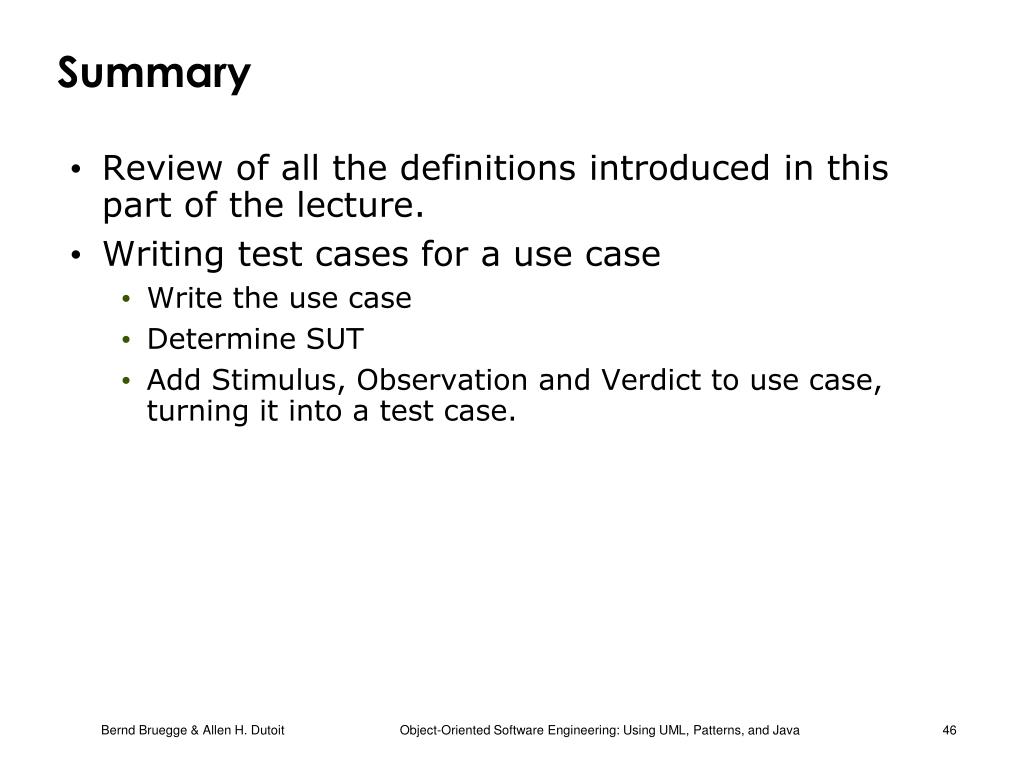 Summary

• Review of all the definitions introduced in this part of the lecture.
• Writing test cases for a use case
  • Write the use case
  • Determine SUT
  • Add Stimulus, Observation and Verdict to use case, turning it into a test case.

Bernd Bruegge & Allen H. Dutoit Object-Oriented Software Engineering: Using UML, Patterns, and Java 46